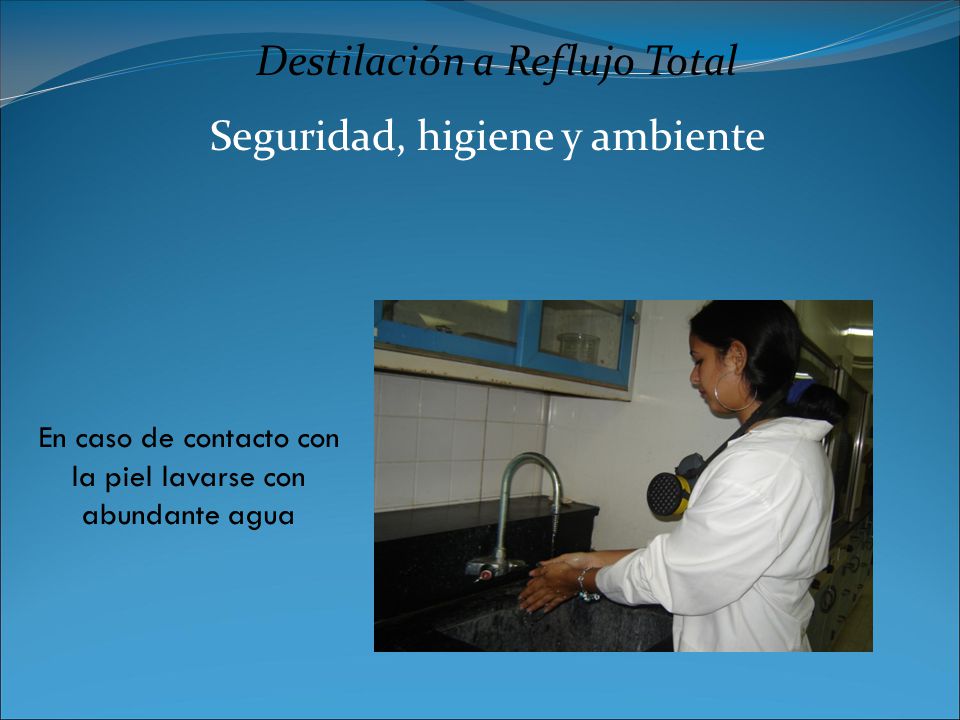 Destilación a Reflujo Total

Seguridad, higiene y ambiente

En caso de contacto con la piel lavarse con abundante agua